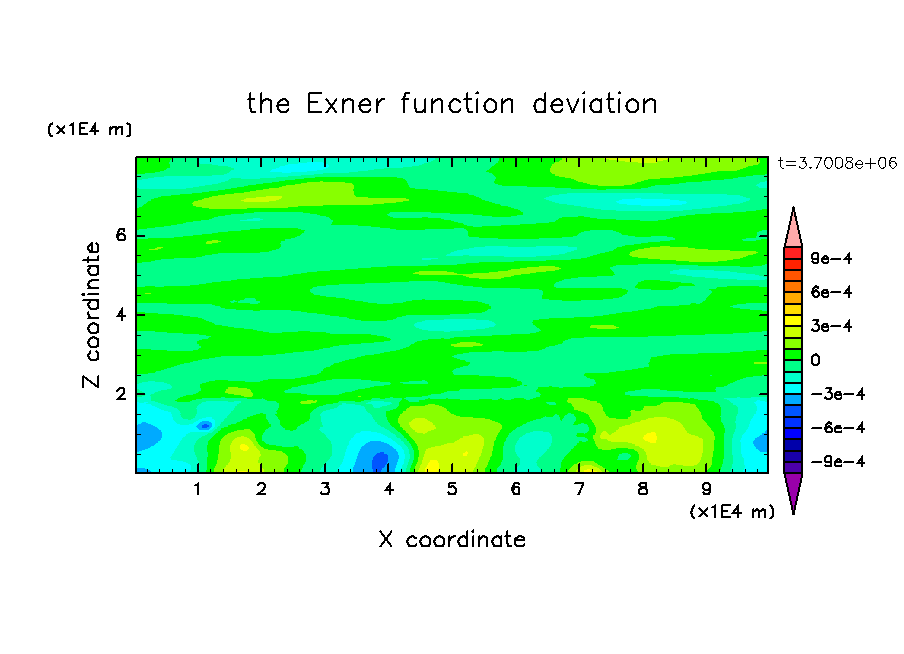 the Exner function deviation

(x1E4 m)

t=3.7008e+06

Z coordinate

6

4

2

9e-4

6e-4

3e-4

0

-3e-4

-6e-4

-9e-4

1 2 3 4 5 6 7 8 9

(x1E4 m)

X coordinate